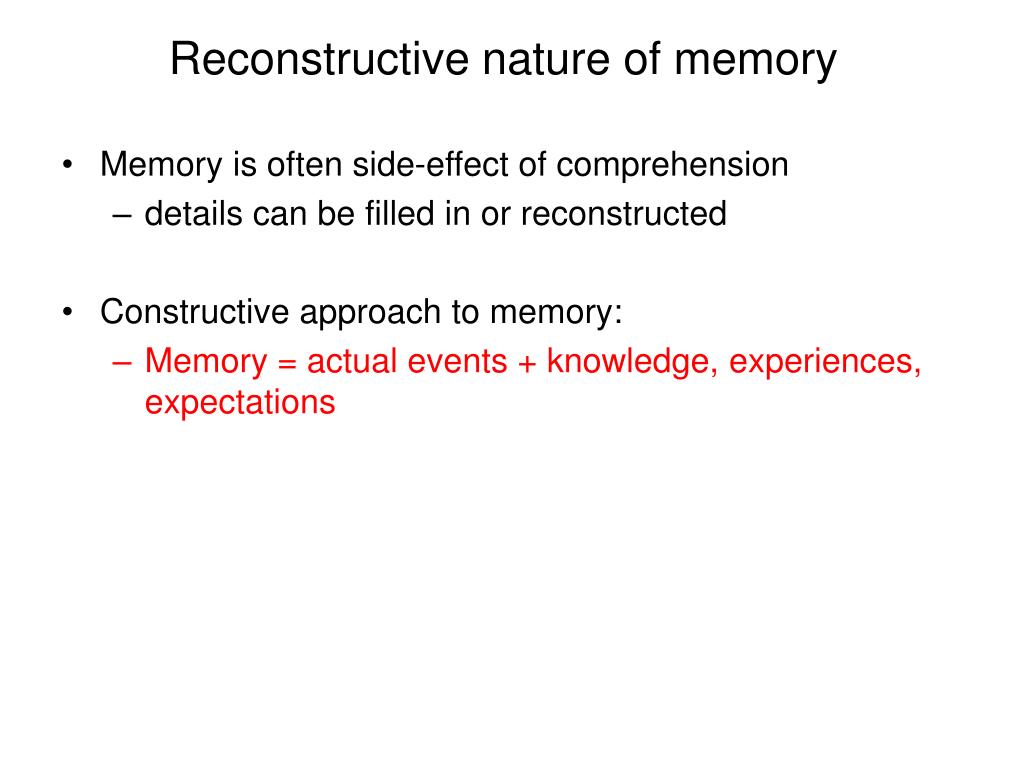 Reconstructive nature of memory

• Memory is often side-effect of comprehension
  – details can be filled in or reconstructed

• Constructive approach to memory:
  – Memory = actual events + knowledge, experiences, expectations